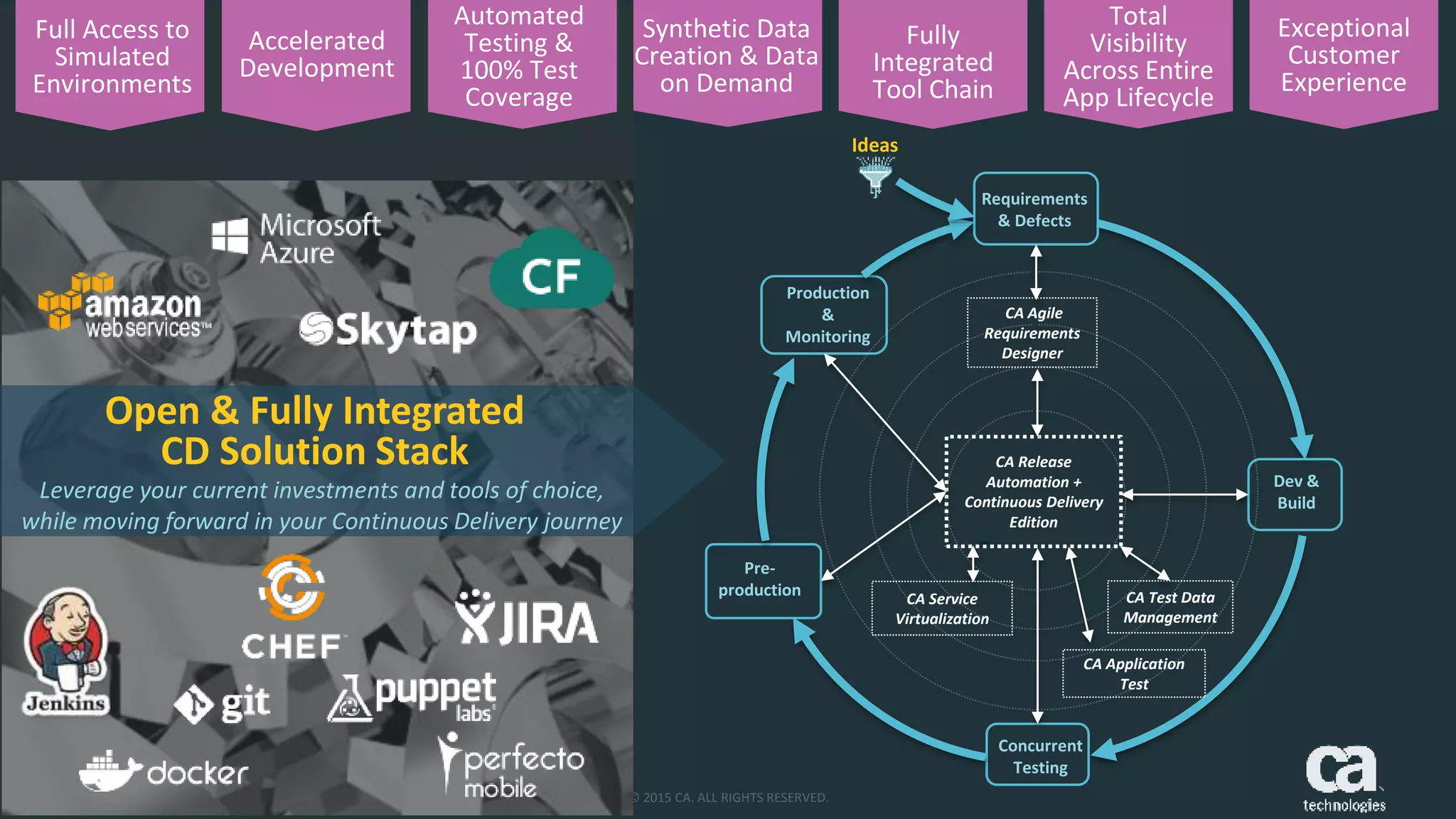 Full Access to Simulated Environments

Accelerated Development

Automated Testing & 100% Test Coverage

Synthetic Data Creation & Data on Demand

Fully Integrated Tool Chain

Total Visibility Across Entire App Lifecycle

Exceptional Customer Experience

Microsoft Azure

CF

amazon webservices™

Skytap

Open & Fully Integrated CD Solution Stack

Leverage your current investments and tools of choice, while moving forward in your Continuous Delivery journey

CHEF

JIRA

Jenkins

git

puppet labs

docker

perfecto mobile

Ideas

Requirements & Defects

Production & Monitoring

CA Agile Requirements Designer

CA Release Automation + Continuous Delivery Edition

Dev & Build

Pre-production

CA Service Virtualization

CA Test Data Management

CA Application Test

Concurrent Testing

© 2015 CA. ALL RIGHTS RESERVED.

ca technologies